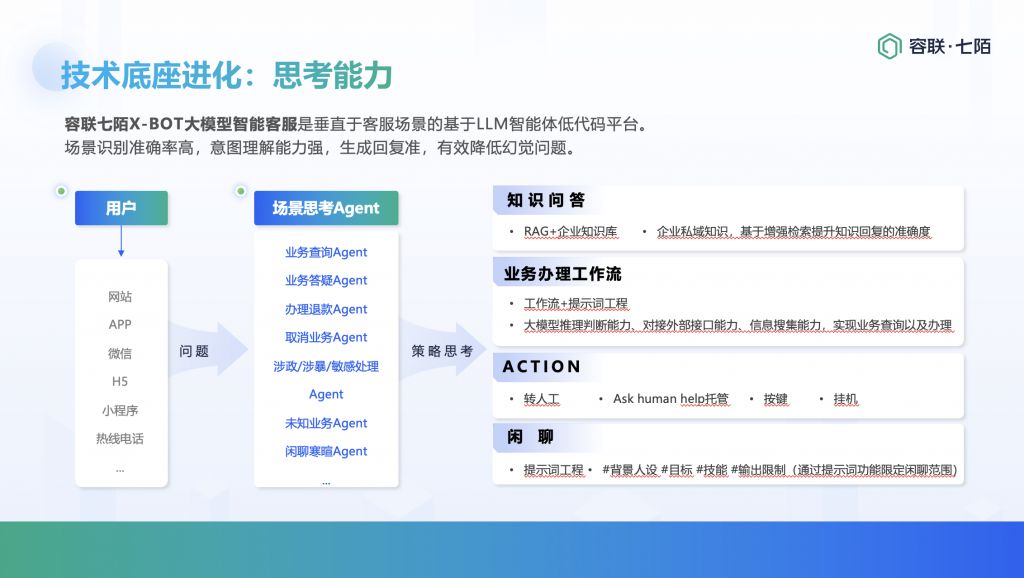 容联·七陌

技术底座进化：思考能力

容联七陌X-BOT大模型智能客服是垂直于客服场景的基于LLM智能体低代码平台。
场景识别准确率高，意图理解能力强，生成回复准，有效降低幻觉问题。

用户

网站
APP
微信
H5
小程序
热线电话
...

问题

场景思考Agent

业务查询Agent
业务答疑Agent
办理退款Agent
取消业务Agent
涉政/涉暴/敏感处理Agent
未知业务Agent
闲聊寒暄Agent
...

策略思考

知识问答
• RAG+企业知识库
• 企业私域知识，基于增强检索提升知识回复的准确度

业务办理工作流
• 工作流+提示词工程
• 大模型推理判断能力、对接外部接口能力、信息搜集能力，实现业务查询以及办理

ACTION
• 转人工
• Ask human help托管
• 按键
• 挂机

闲聊
• 提示词工程 • #背景人设 #目标 #技能 #输出限制（通过提示词功能限定闲聊范围）